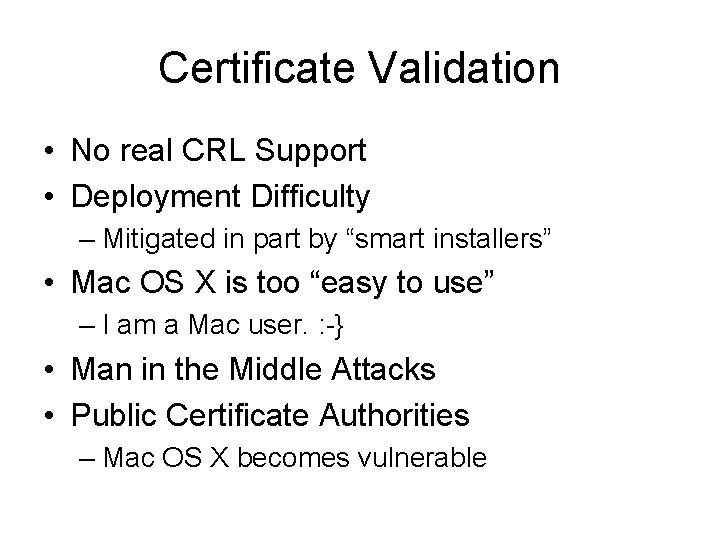 Certificate Validation

• No real CRL Support
• Deployment Difficulty
– Mitigated in part by "smart installers"
• Mac OS X is too "easy to use"
– I am a Mac user. :-}
• Man in the Middle Attacks
• Public Certificate Authorities
– Mac OS X becomes vulnerable